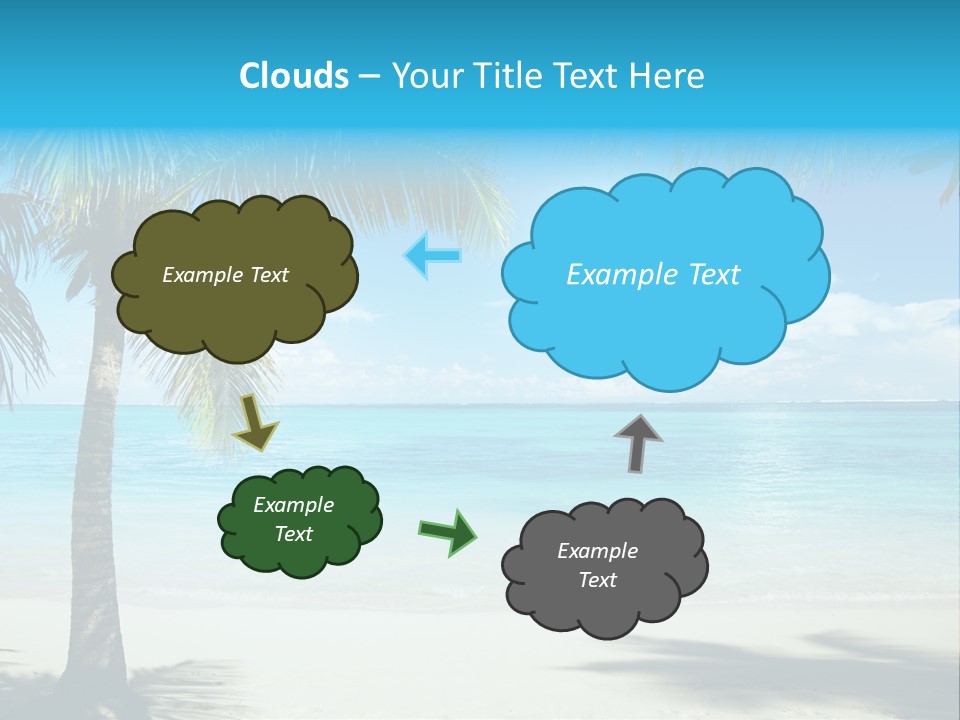 Clouds – Your Title Text Here

Example Text

Example Text

Example Text

Example Text